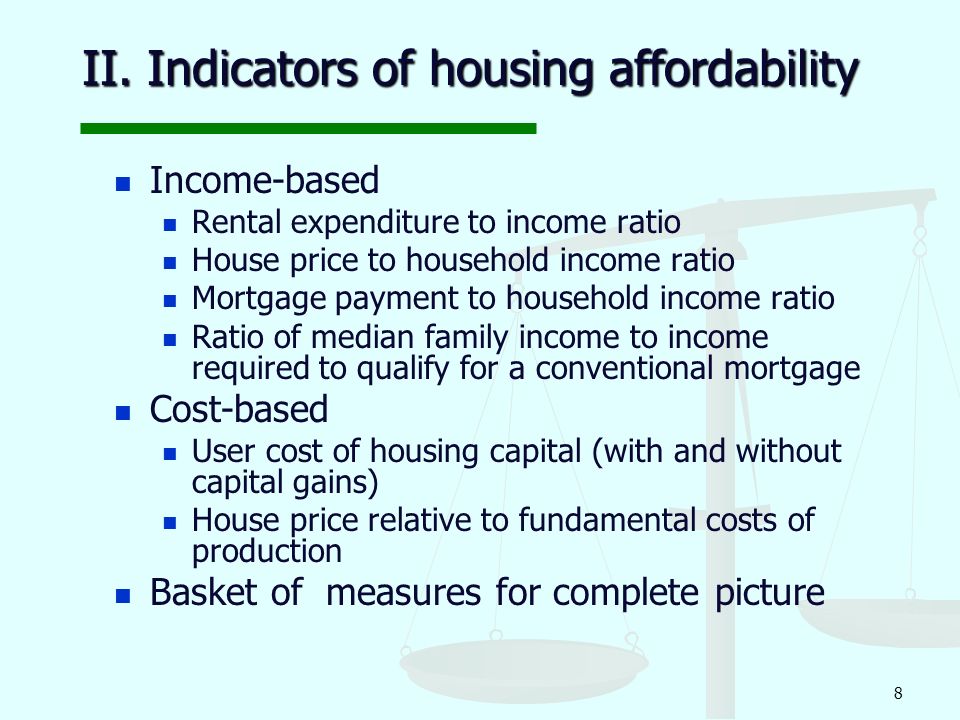 II. Indicators of housing affordability

- Income-based
  - Rental expenditure to income ratio
  - House price to household income ratio
  - Mortgage payment to household income ratio
  - Ratio of median family income to income required to qualify for a conventional mortgage
- Cost-based
  - User cost of housing capital (with and without capital gains)
  - House price relative to fundamental costs of production
- Basket of measures for complete picture

8